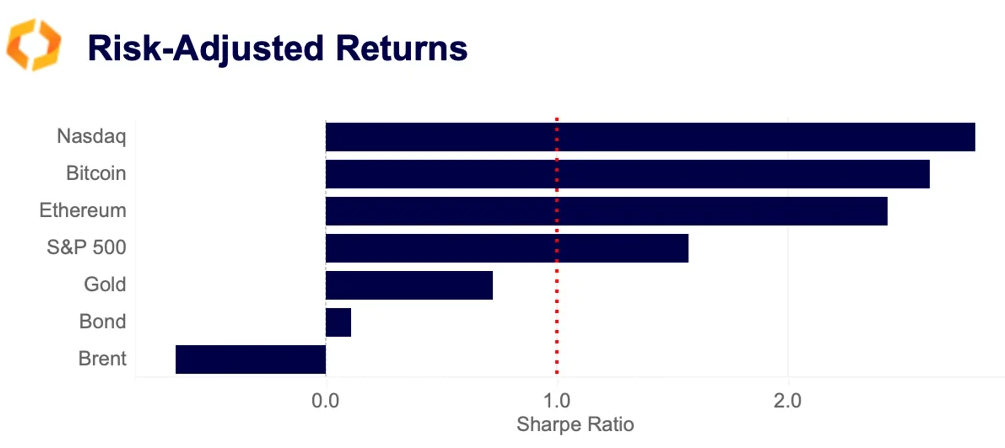 Risk-Adjusted Returns

Nasdaq
Bitcoin
Ethereum
S&P 500
Gold
Bond
Brent

0.0
1.0
2.0
Sharpe Ratio